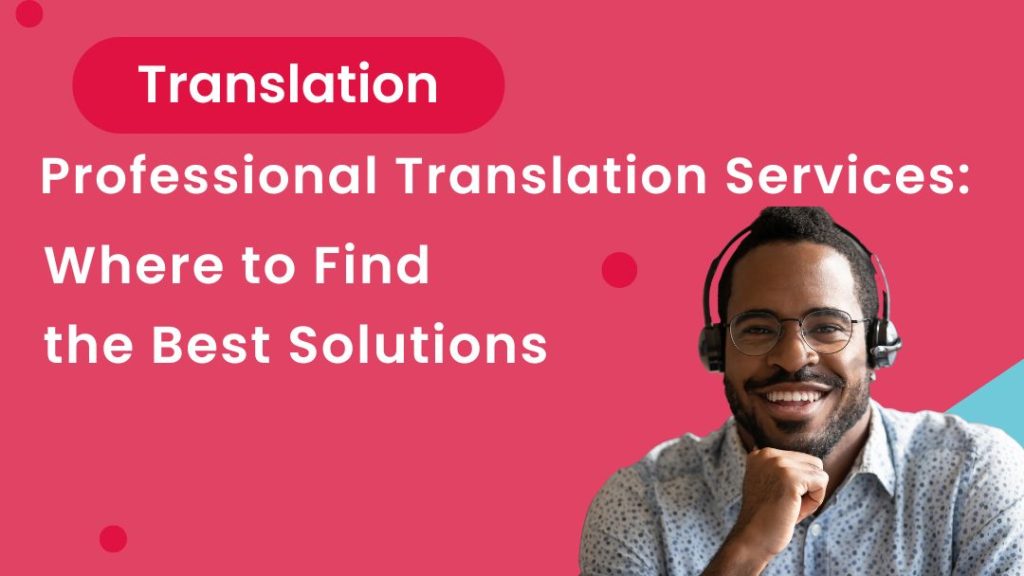 Translation

Professional Translation Services:

Where to Find the Best Solutions